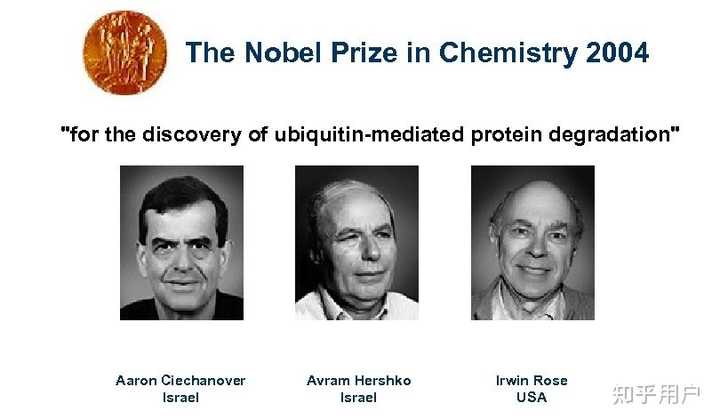 The Nobel Prize in Chemistry 2004

"for the discovery of ubiquitin-mediated protein degradation"

Aaron Ciechanover
Israel

Avram Hershko
Israel

Irwin Rose
USA

知乎用户